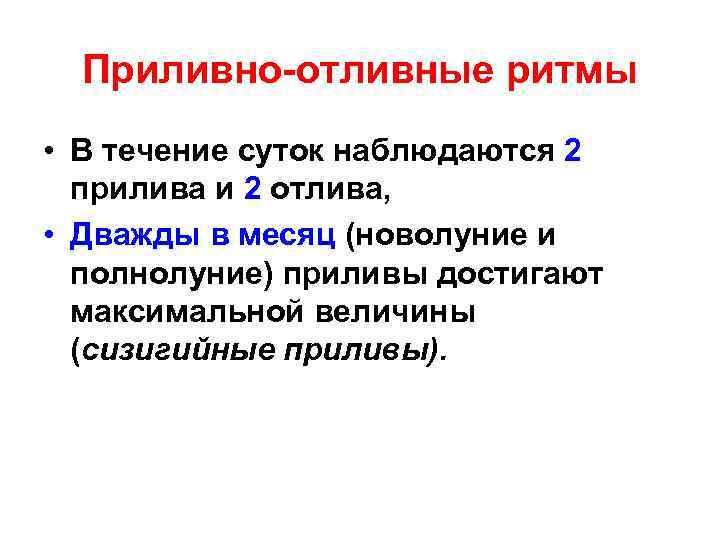 Приливно-отливные ритмы

• В течение суток наблюдаются 2 прилива и 2 отлива,

• Дважды в месяц (новолуние и полнолуние) приливы достигают максимальной величины (сизигийные приливы).